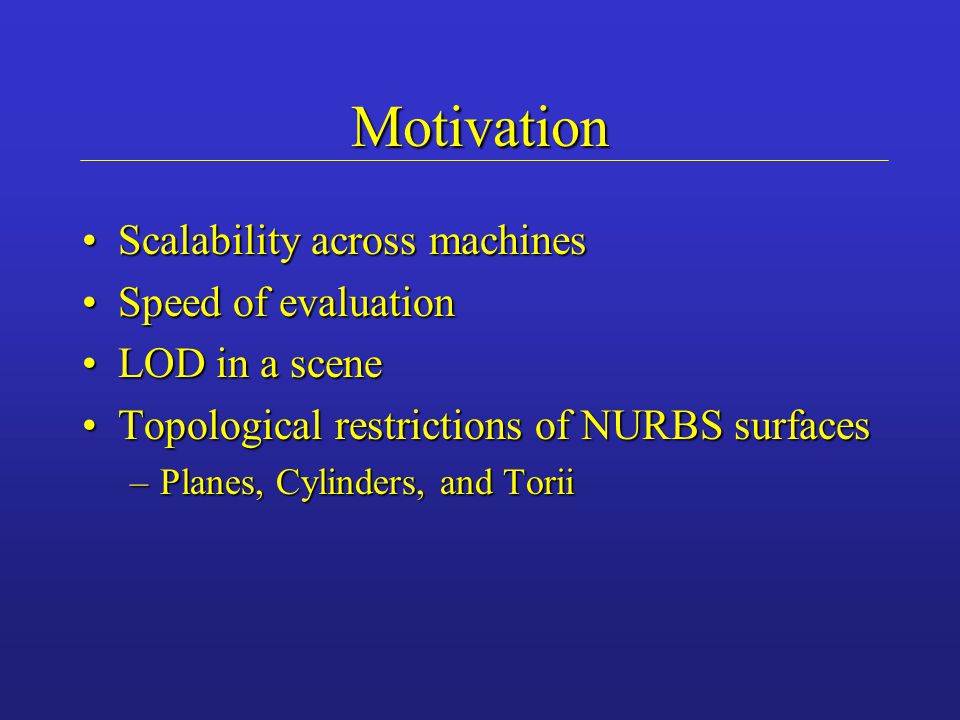 Motivation

• Scalability across machines
• Speed of evaluation
• LOD in a scene
• Topological restrictions of NURBS surfaces
– Planes, Cylinders, and Torii